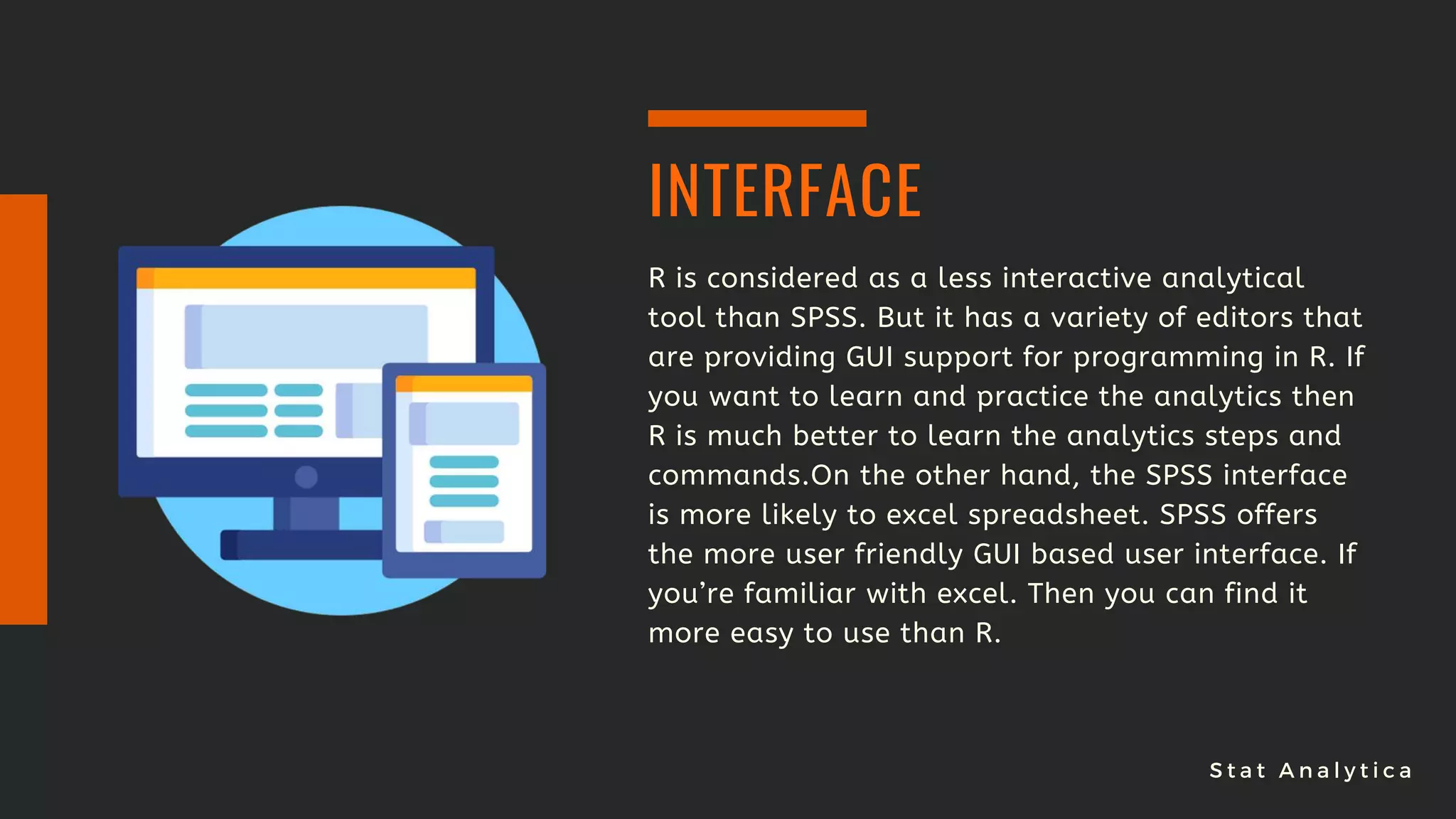 INTERFACE

R is considered as a less interactive analytical tool than SPSS. But it has a variety of editors that are providing GUI support for programming in R. If you want to learn and practice the analytics then R is much better to learn the analytics steps and commands.On the other hand, the SPSS interface is more likely to excel spreadsheet. SPSS offers the more user friendly GUI based user interface. If you’re familiar with excel. Then you can find it more easy to use than R.

Stat Analytica